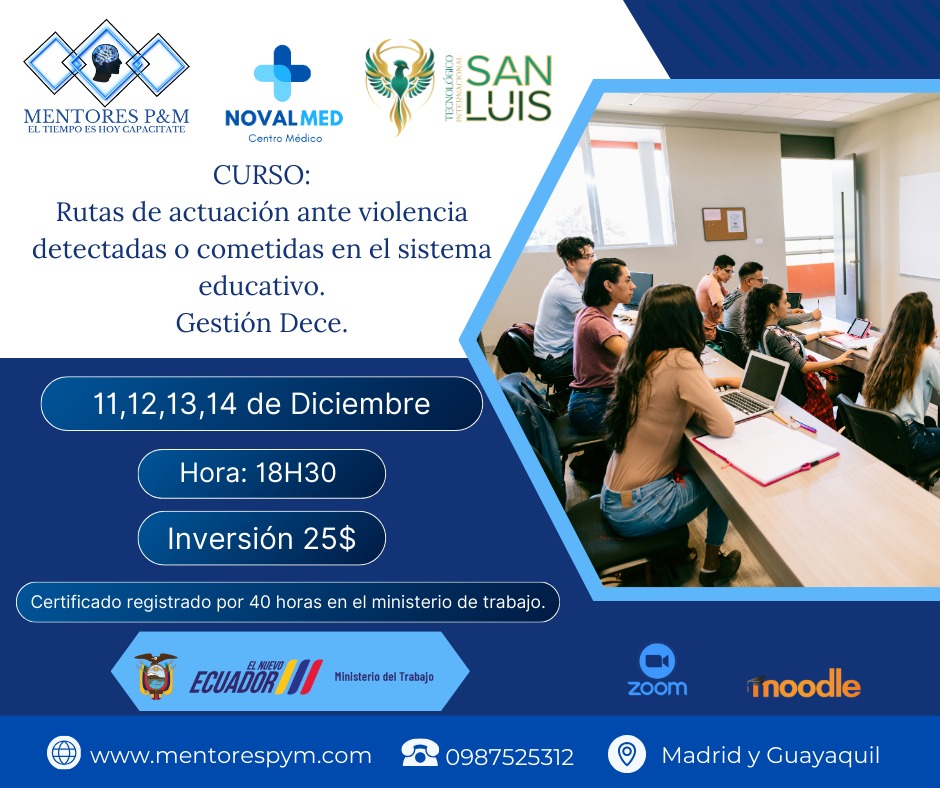 MENTORES P&M
EL TIEMPO ES HOY CAPACITATE

NOVALMED
Centro Médico

TECNOLÓGICO INTERNACIONAL
SAN LUIS

CURSO:
Rutas de actuación ante violencia detectadas o cometidas en el sistema educativo.
Gestión Dece.

11,12,13,14 de Diciembre

Hora: 18H30

Inversión 25$

Certificado registrado por 40 horas en el ministerio de trabajo.

EL NUEVO ECUADOR
Ministerio del Trabajo

zoom

moodle

www.mentorespym.com
0987525312
Madrid y Guayaquil